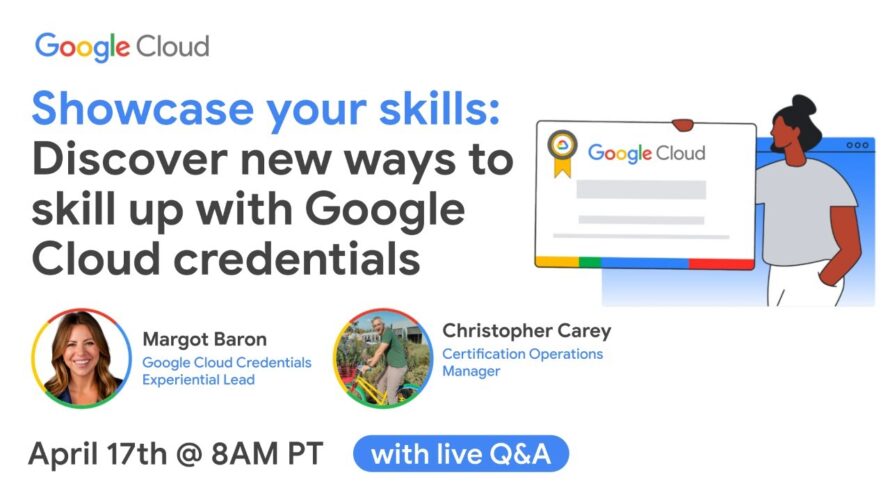 Google Cloud

Showcase your skills: Discover new ways to skill up with Google Cloud credentials

Google Cloud

Margot Baron
Google Cloud Credentials Experiential Lead

Christopher Carey
Certification Operations Manager

April 17th @ 8AM PT

with live Q&A